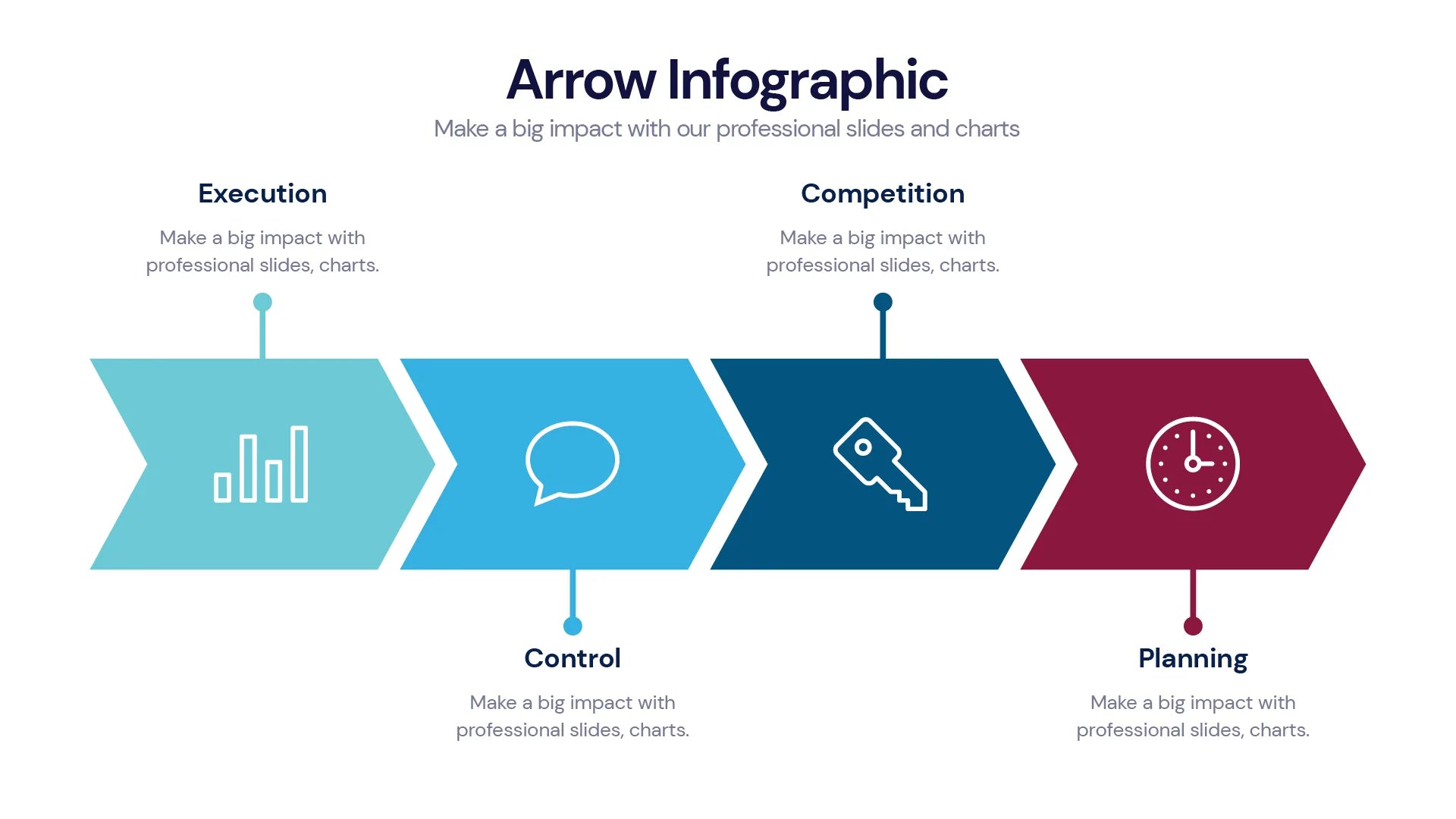 Arrow Infographic

Make a big impact with our professional slides and charts

Execution

Make a big impact with professional slides, charts.

Competition

Make a big impact with professional slides, charts.

Control

Make a big impact with professional slides, charts.

Planning

Make a big impact with professional slides, charts.